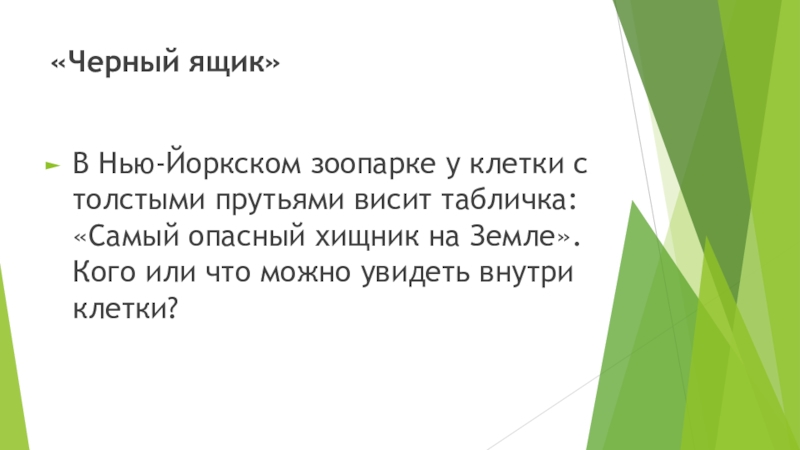 «Черный ящик»

В Нью-Йоркском зоопарке у клетки с толстыми прутьями висит табличка: «Самый опасный хищник на Земле». Кого или что можно увидеть внутри клетки?